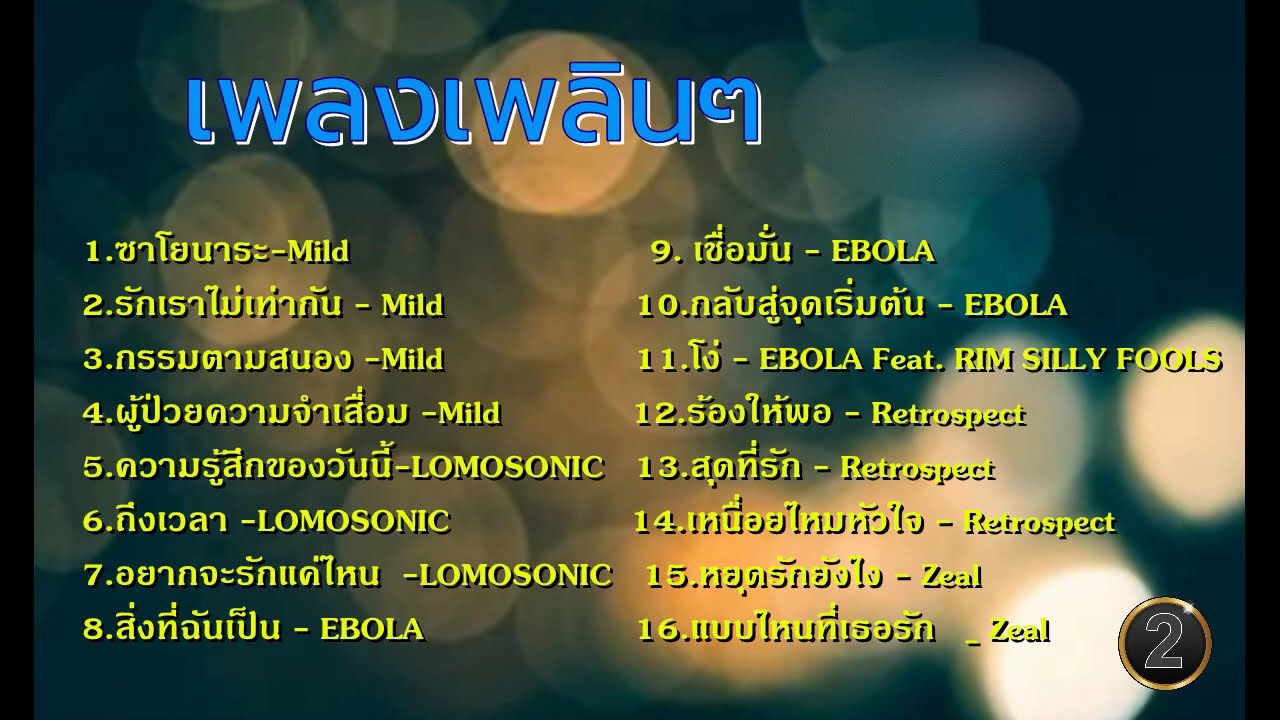 เพลงเพลินๆ

1.ซาโยนาระ-Mild
2.รักเราไม่เท่ากัน - Mild
3.กรรมตามสนอง -Mild
4.ผู้ป่วยความจำเสื่อม -Mild
5.ความรู้สึกของวันนี้-LOMOSONIC
6.ถึงเวลา -LOMOSONIC
7.อยากจะรักแค่ไหน -LOMOSONIC
8.สิ่งที่ฉันเป็น - EBOLA

9. เชื่อมั่น - EBOLA
10.กลับสู่จุดเริ่มต้น - EBOLA
11.โง่ - EBOLA Feat. RIM SILLY FOOLS
12.ร้องให้พอ - Retrospect
13.สุดที่รัก - Retrospect
14.เหนื่อยไหมหัวใจ - Retrospect
15.หยุดรักยังไง - Zeal
16.แบบไหนที่เธอรัก _ Zeal

2